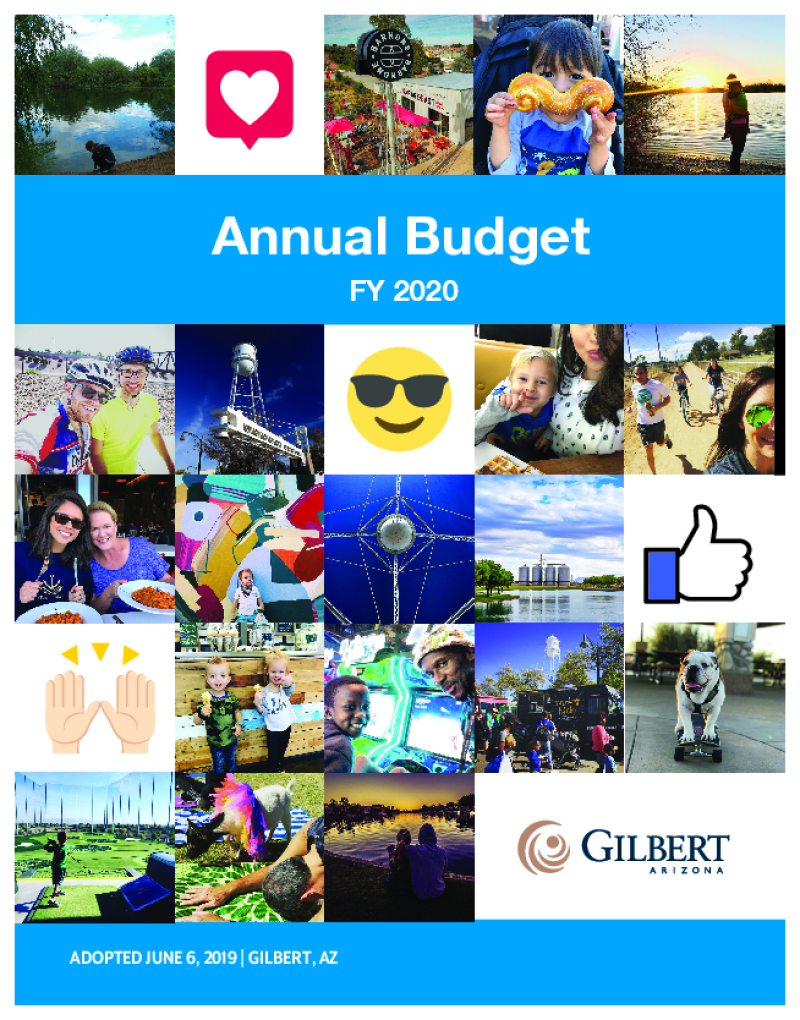 Annual Budget

FY 2020

GILBERT
ARIZONA

ADOPTED JUNE 6, 2019 | GILBERT, AZ